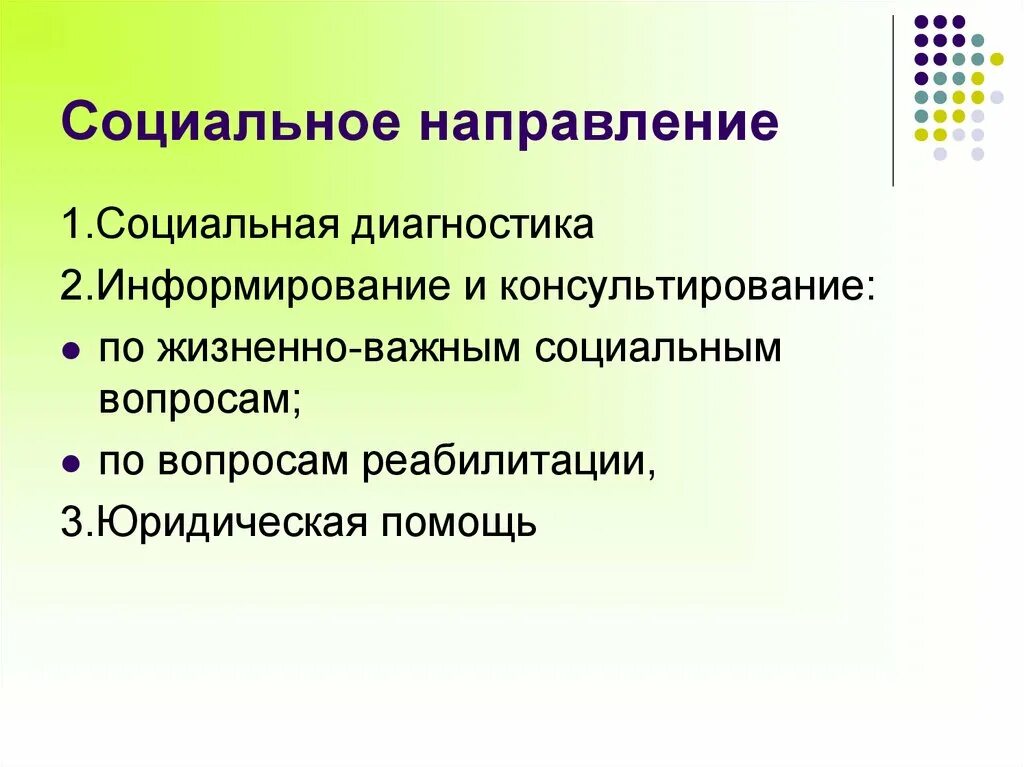 Социальное направление

1.Социальная диагностика

2.Информирование и консультирование:

- по жизненно-важным социальным вопросам;
- по вопросам реабилитации,

3.Юридическая помощь